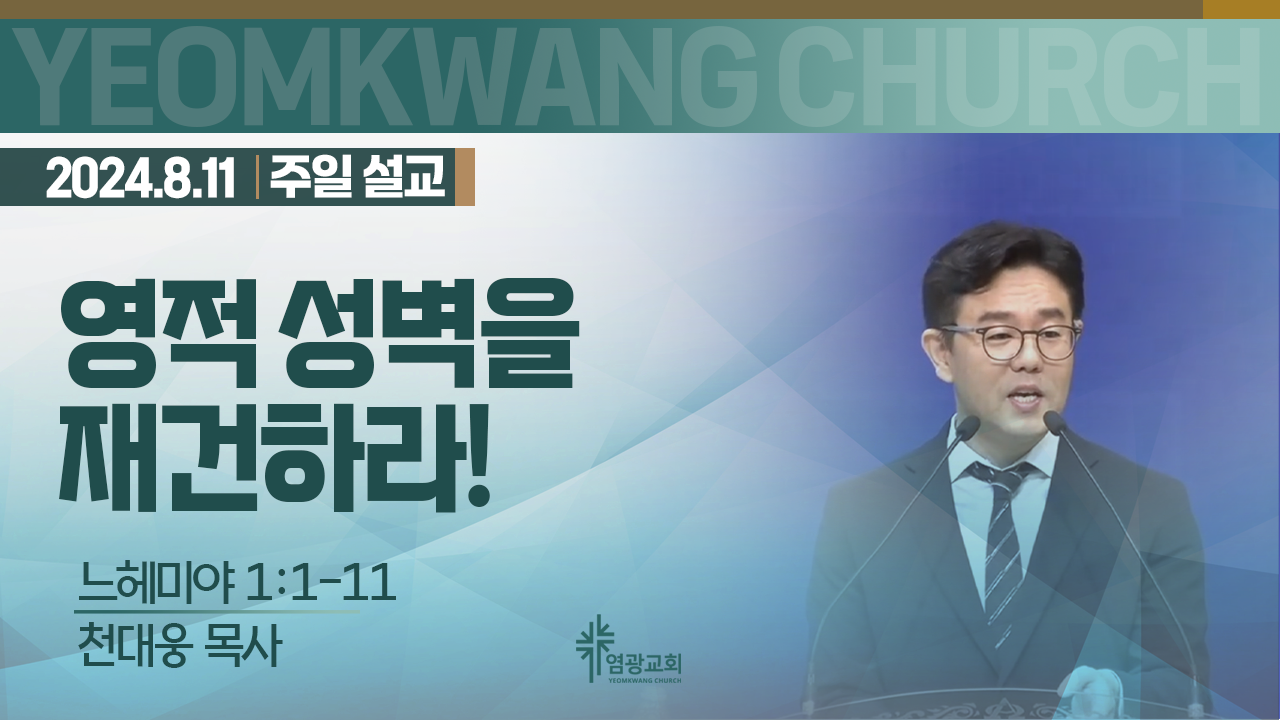 YEOMKWANG CHURCH

2024.8.11 | 주일 설교

영적 성벽을 재건하라!

느헤미야 1:1-11
천대웅 목사

염광교회
YEOMKWANG CHURCH